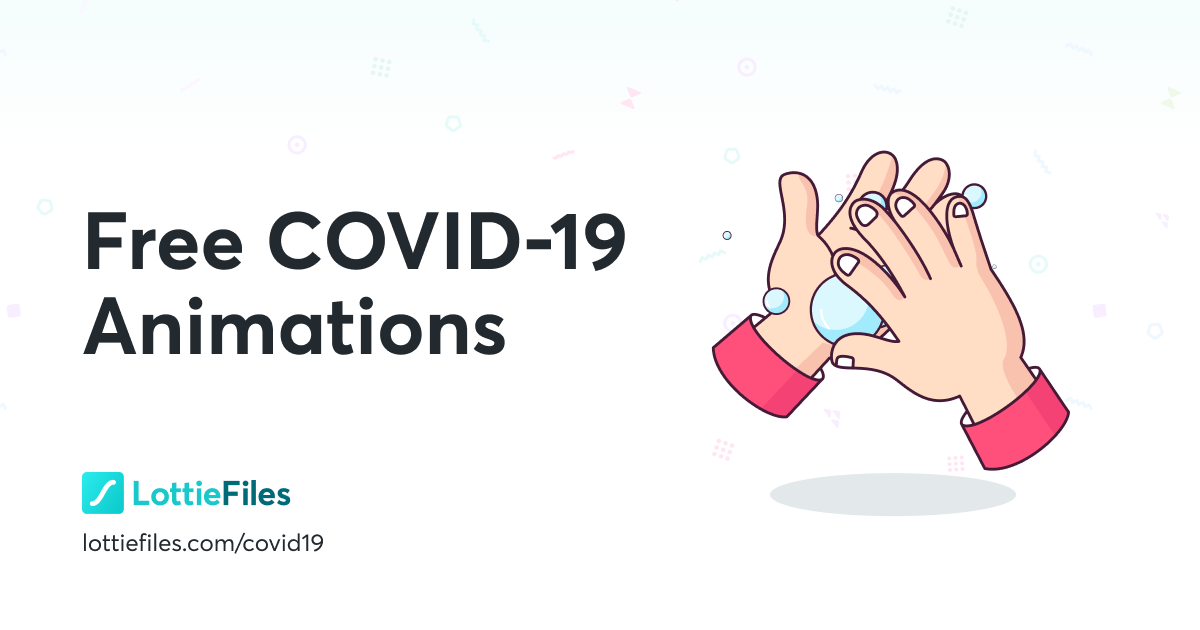 Free COVID-19 Animations

LottieFiles

lottiefiles.com/covid19